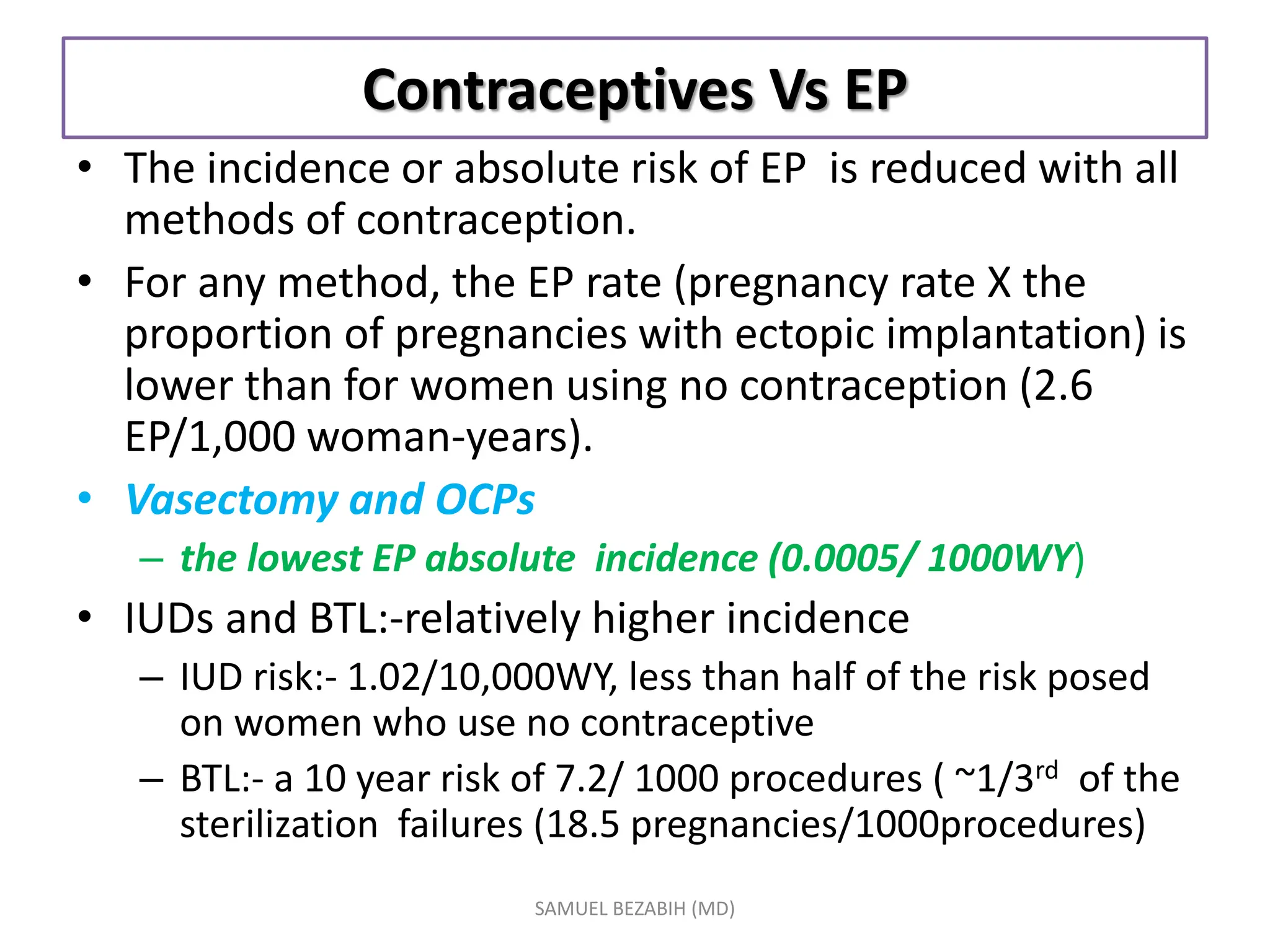 Contraceptives Vs EP

• The incidence or absolute risk of EP is reduced with all methods of contraception.

• For any method, the EP rate (pregnancy rate X the proportion of pregnancies with ectopic implantation) is lower than for women using no contraception (2.6 EP/1,000 woman-years).

• Vasectomy and OCPs
– the lowest EP absolute incidence (0.0005/ 1000WY)

• IUDs and BTL:-relatively higher incidence
– IUD risk:- 1.02/10,000WY, less than half of the risk posed on women who use no contraceptive
– BTL:- a 10 year risk of 7.2/ 1000 procedures ( ~1/3$^{rd}$ of the sterilization failures (18.5 pregnancies/1000procedures)

SAMUEL BEZABIH (MD)